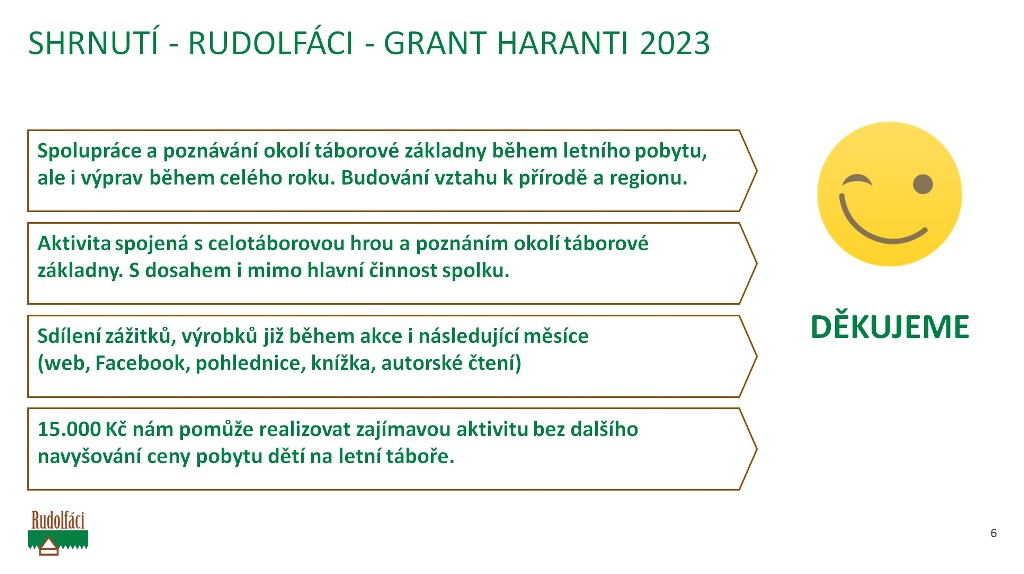 SHRNUTÍ - RUDOLFÁCI - GRANT HARANTI 2023

Spolupráce a poznávání okolí táborové základny během letního pobytu, ale i výprav během celého roku. Budování vztahu k přírodě a regionu.

Aktivita spojená s celotáborovou hrou a poznáním okolí táborové základny. S dosahem i mimo hlavní činnost spolku.

Sdílení zážitků, výrobků již během akce i následující měsíce (web, Facebook, pohlednice, knížka, autorské čtení)

15.000 Kč nám pomůže realizovat zajímavou aktivitu bez dalšího navyšování ceny pobytu dětí na letní táboře.

DĚKUJEME

Rudolfáci

6